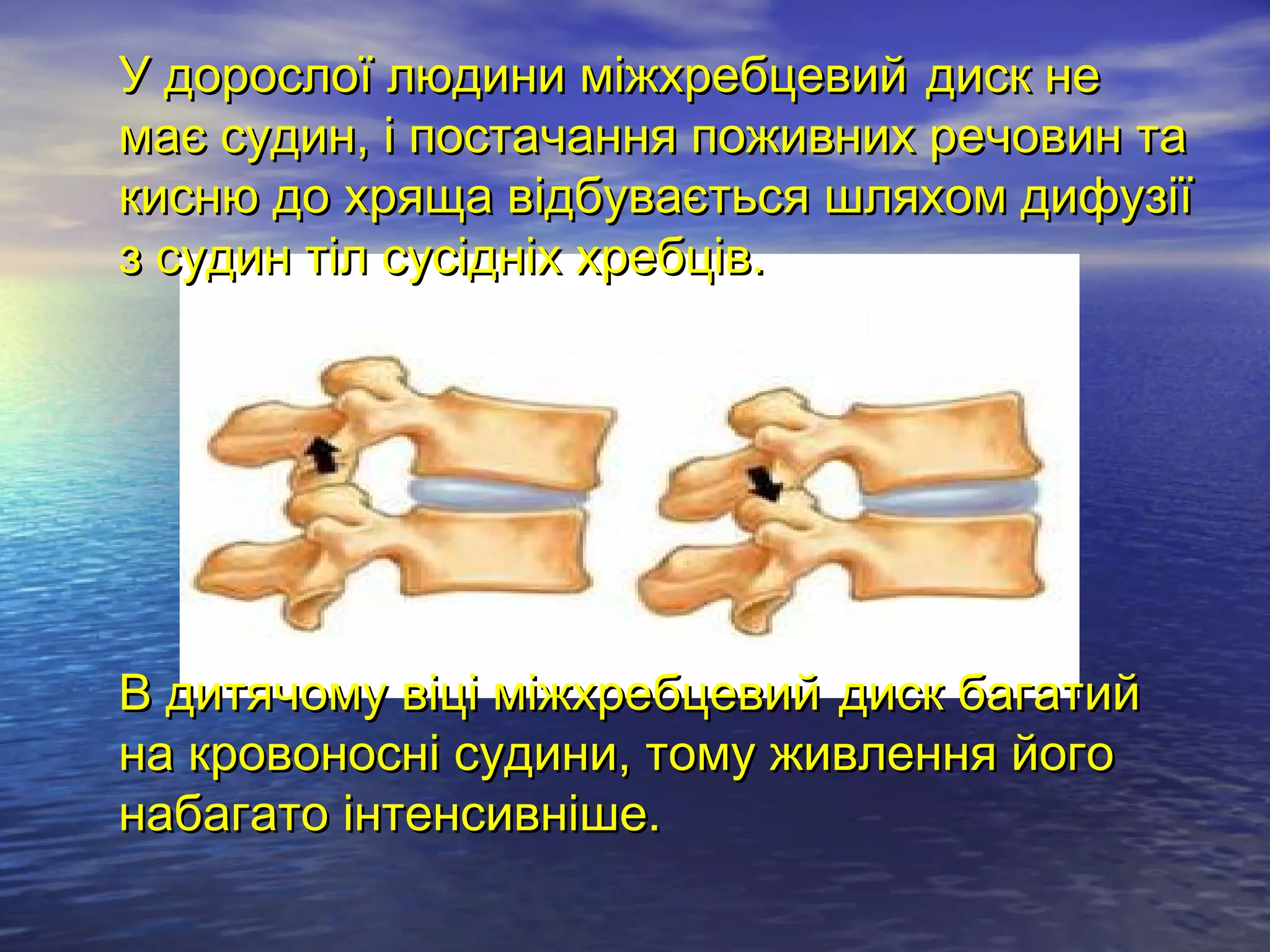 У дорослої людини міжхребцевий диск не має судин, і постачання поживних речовин та кисню до хряща відбувається шляхом дифузії з судин тіл сусідніх хребців.

В дитячому віці міжхребцевий диск багатий на кровоносні судини, тому живлення його набагато інтенсивніше.